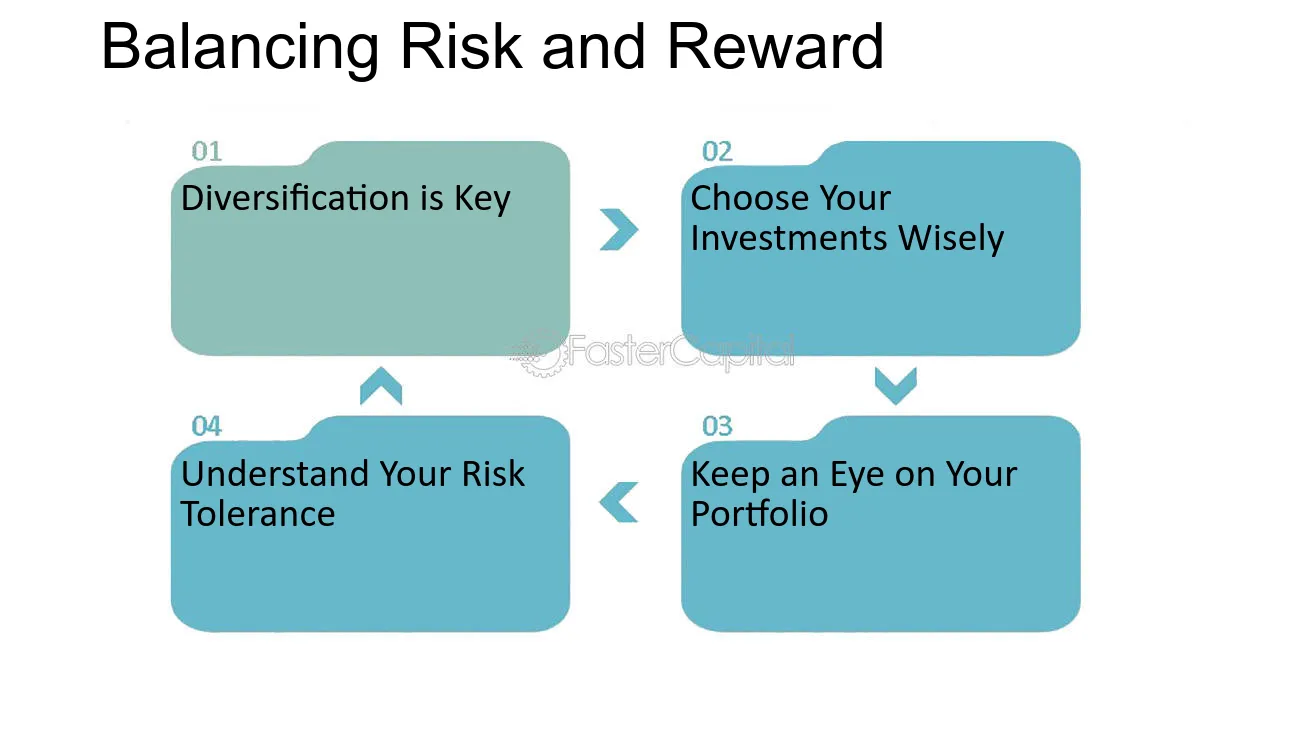 Balancing Risk and Reward

01
Diversification is Key

02
Choose Your Investments Wisely

FasterCapital

03
Keep an Eye on Your Portfolio

04
Understand Your Risk Tolerance